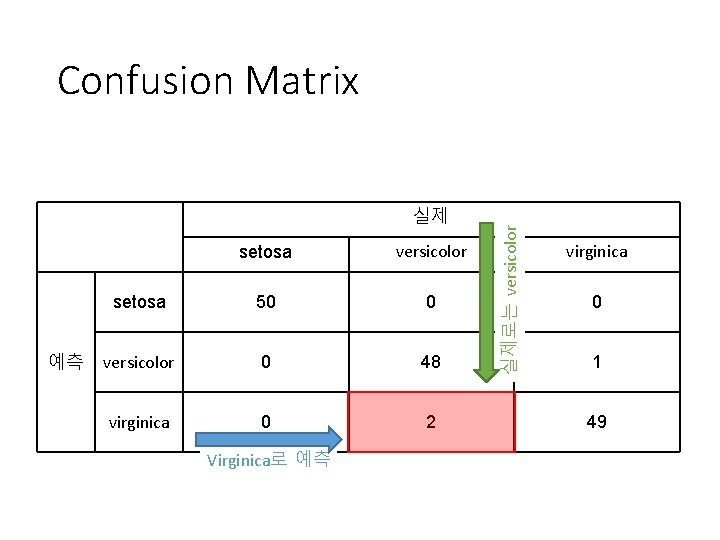 Confusion Matrix

| | | 실제 | | |
|---|---|---|---|---|
| | | setosa | versicolor | virginica |
| 예측 | setosa | 50 | 0 | 0 |
| | versicolor | 0 | 48 | 1 |
| | virginica | 0 | 2 | 49 |

실제로는 versicolor

Virginica로 예측